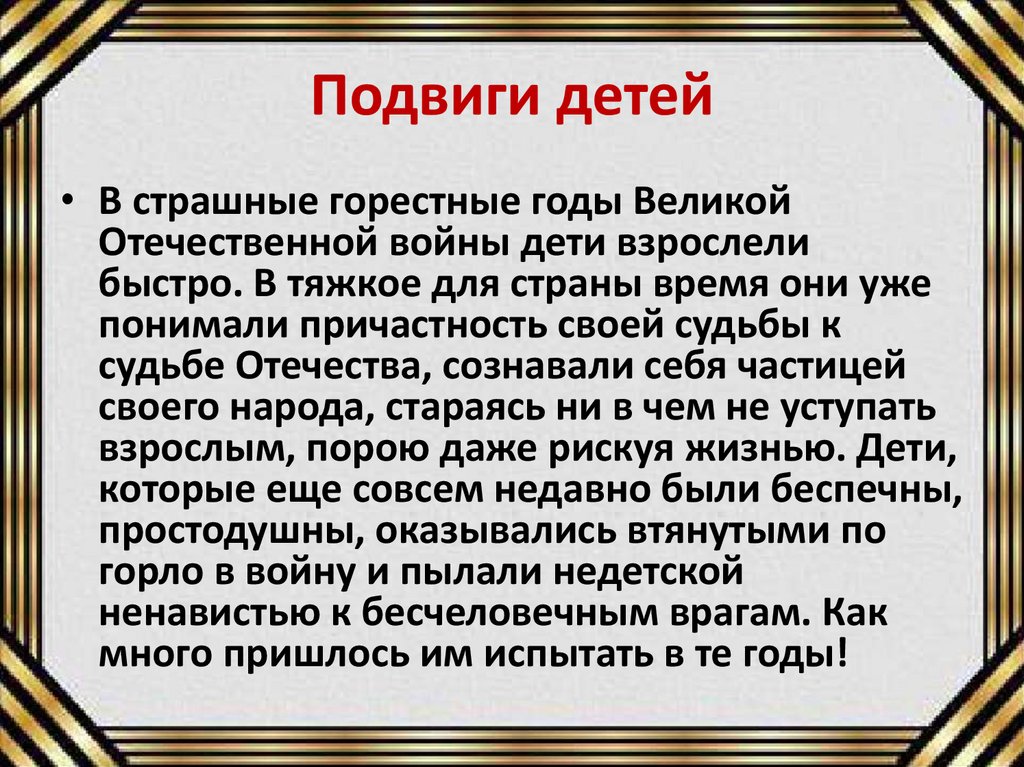 Подвиги детей

• В страшные горестные годы Великой Отечественной войны дети взрослели быстро. В тяжкое для страны время они уже понимали причастность своей судьбы к судьбе Отечества, сознавали себя частицей своего народа, стараясь ни в чем не уступать взрослым, порою даже рискуя жизнью. Дети, которые еще совсем недавно были беспечны, простодушны, оказывались втянутыми по горло в войну и пылали недетской ненавистью к бесчеловечным врагам. Как много пришлось им испытать в те годы!